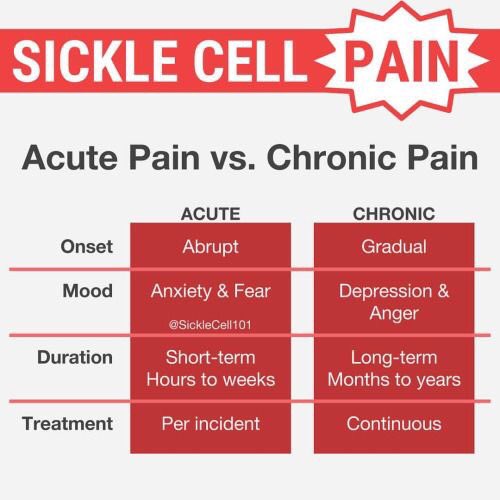 SICKLE CELL PAIN

Acute Pain vs. Chronic Pain

| | ACUTE | CHRONIC |
|---|---|---|
| Onset | Abrupt | Gradual |
| Mood | Anxiety & Fear @SickleCell101 | Depression & Anger |
| Duration | Short-term Hours to weeks | Long-term Months to years |
| Treatment | Per incident | Continuous |